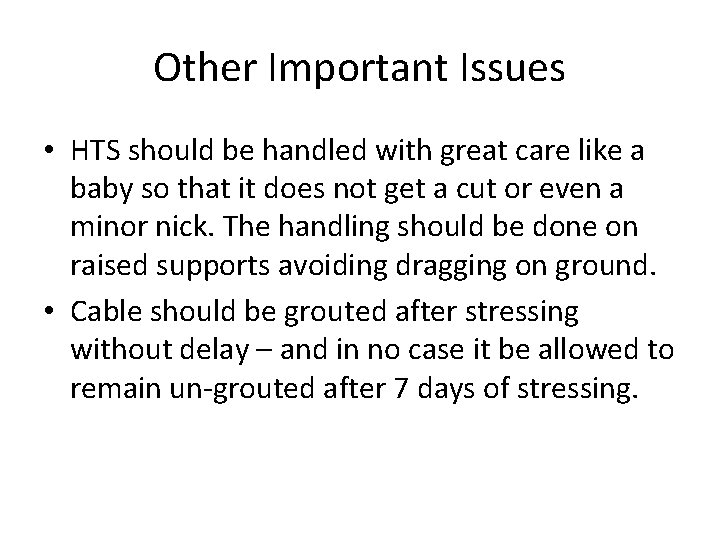 Other Important Issues

• HTS should be handled with great care like a baby so that it does not get a cut or even a minor nick. The handling should be done on raised supports avoiding dragging on ground.

• Cable should be grouted after stressing without delay – and in no case it be allowed to remain un-grouted after 7 days of stressing.